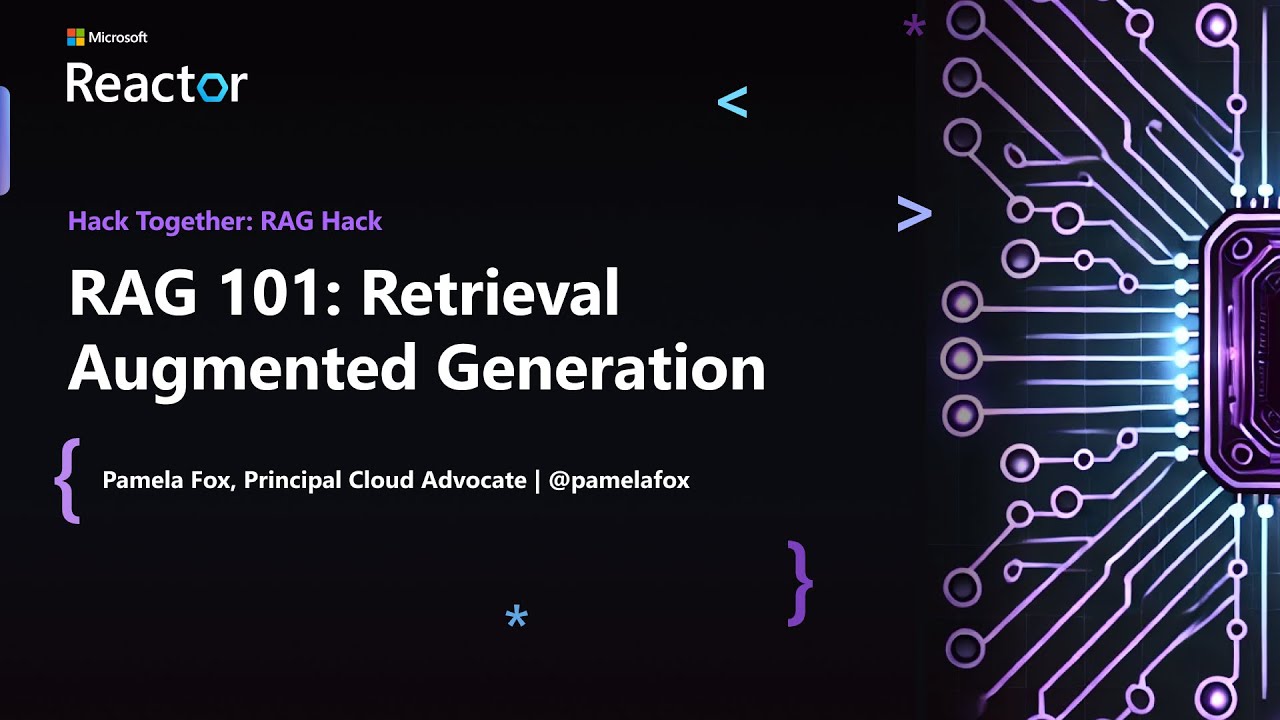 Microsoft
Reactor

Hack Together: RAG Hack

RAG 101: Retrieval Augmented Generation

Pamela Fox, Principal Cloud Advocate | @pamelafox